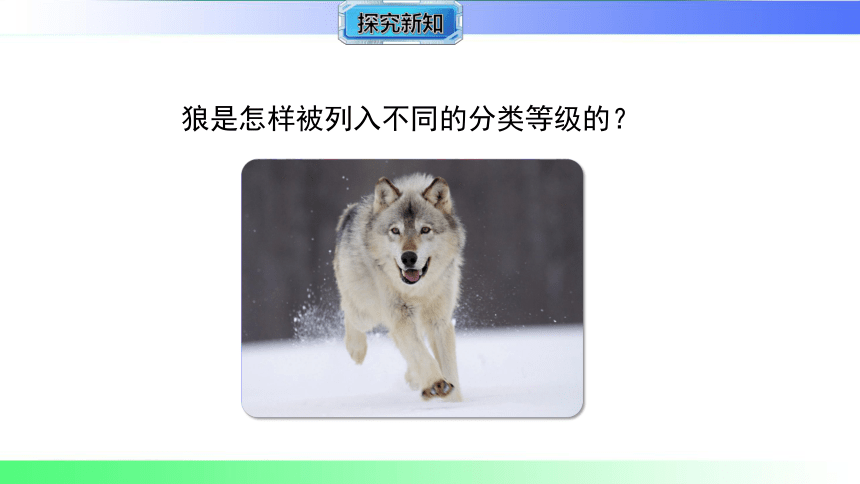 探究新知

狼是怎样被列入不同的分类等级的？